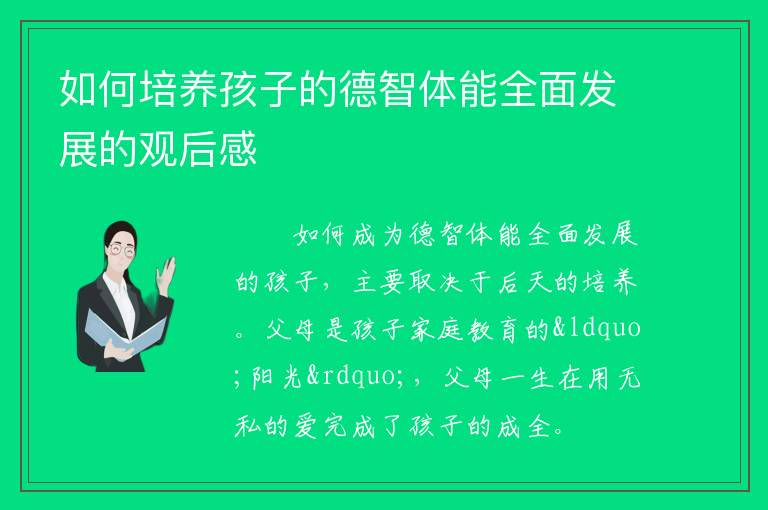 如何培养孩子的德智体能全面发展的观后感

如何成为德智体能全面发展的孩子，主要取决于后天的培养。父母是孩子家庭教育的&ldquo;阳光&rdquo;，父母一生在用无私的爱完成了孩子的成全。